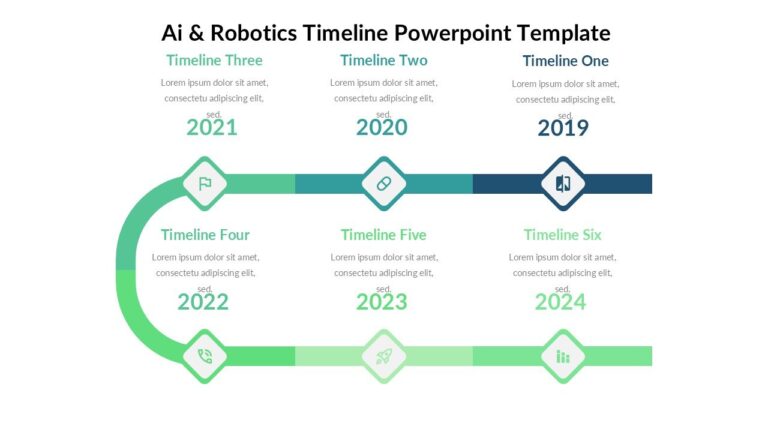 Ai & Robotics Timeline Powerpoint Template

Timeline Three

Lorem ipsum dolor sit amet, consectetu adipiscing elit, sed.

2021

Timeline Two

Lorem ipsum dolor sit amet, consectetu adipiscing elit, sed.

2020

Timeline One

Lorem ipsum dolor sit amet, consectetu adipiscing elit, sed.

2019

Timeline Four

Lorem ipsum dolor sit amet, consectetu adipiscing elit, sed.

2022

Timeline Five

Lorem ipsum dolor sit amet, consectetu adipiscing elit, sed.

2023

Timeline Six

Lorem ipsum dolor sit amet, consectetu adipiscing elit, sed.

2024